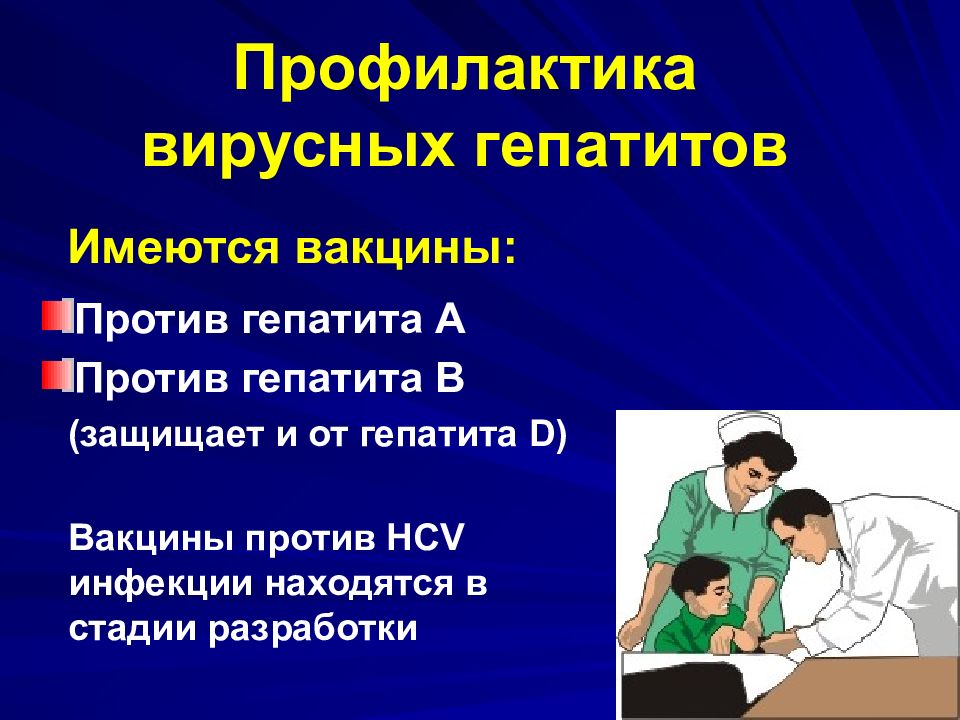 Профилактика вирусных гепатитов

Имеются вакцины:

Против гепатита А

Против гепатита В

(защищает и от гепатита D)

Вакцины против HCV инфекции находятся в стадии разработки